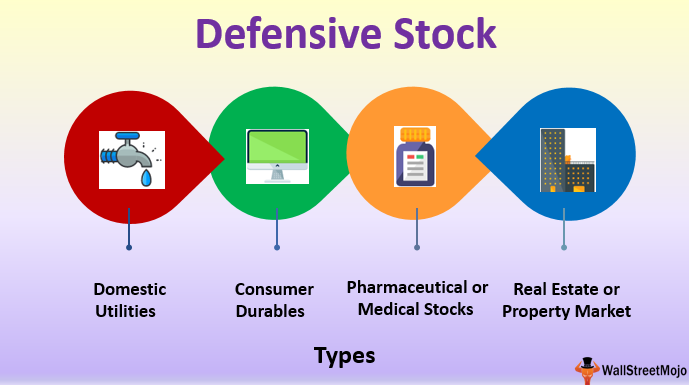 Defensive Stock

Domestic Utilities

Consumer Durables

Pharmaceutical or Medical Stocks

Real Estate or Property Market

Types

WallStreetMojo